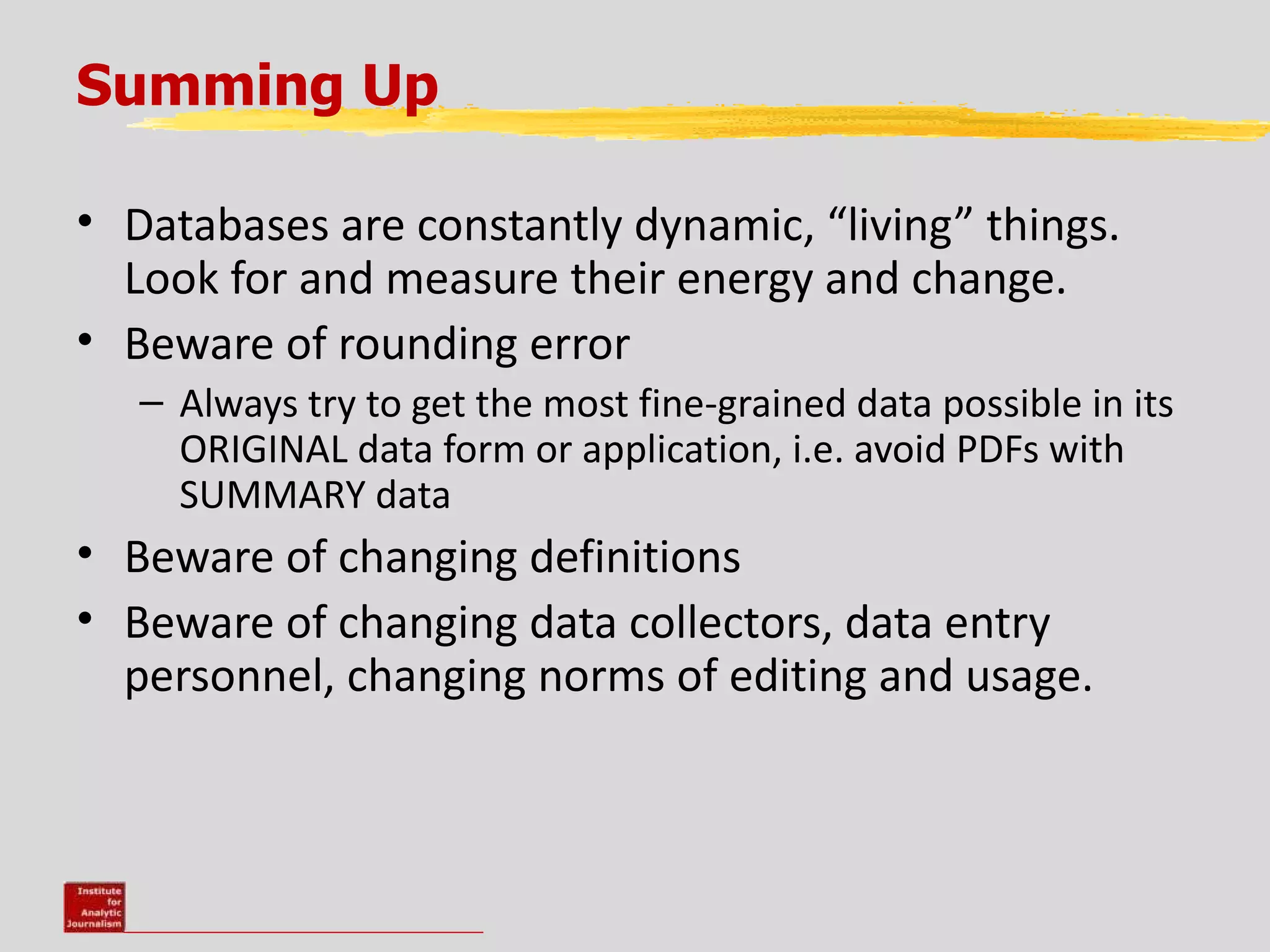 Summing Up

• Databases are constantly dynamic, “living” things. Look for and measure their energy and change.
• Beware of rounding error
– Always try to get the most fine-grained data possible in its ORIGINAL data form or application, i.e. avoid PDFs with SUMMARY data
• Beware of changing definitions
• Beware of changing data collectors, data entry personnel, changing norms of editing and usage.

Institute for Analytic Journalism